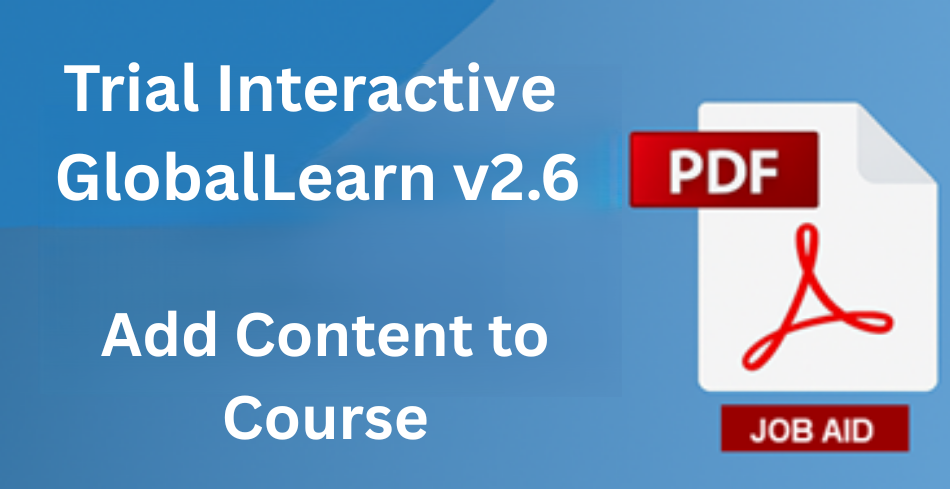 Trial Interactive GlobalLearn v2.6

Add Content to Course

PDF

JOB AID